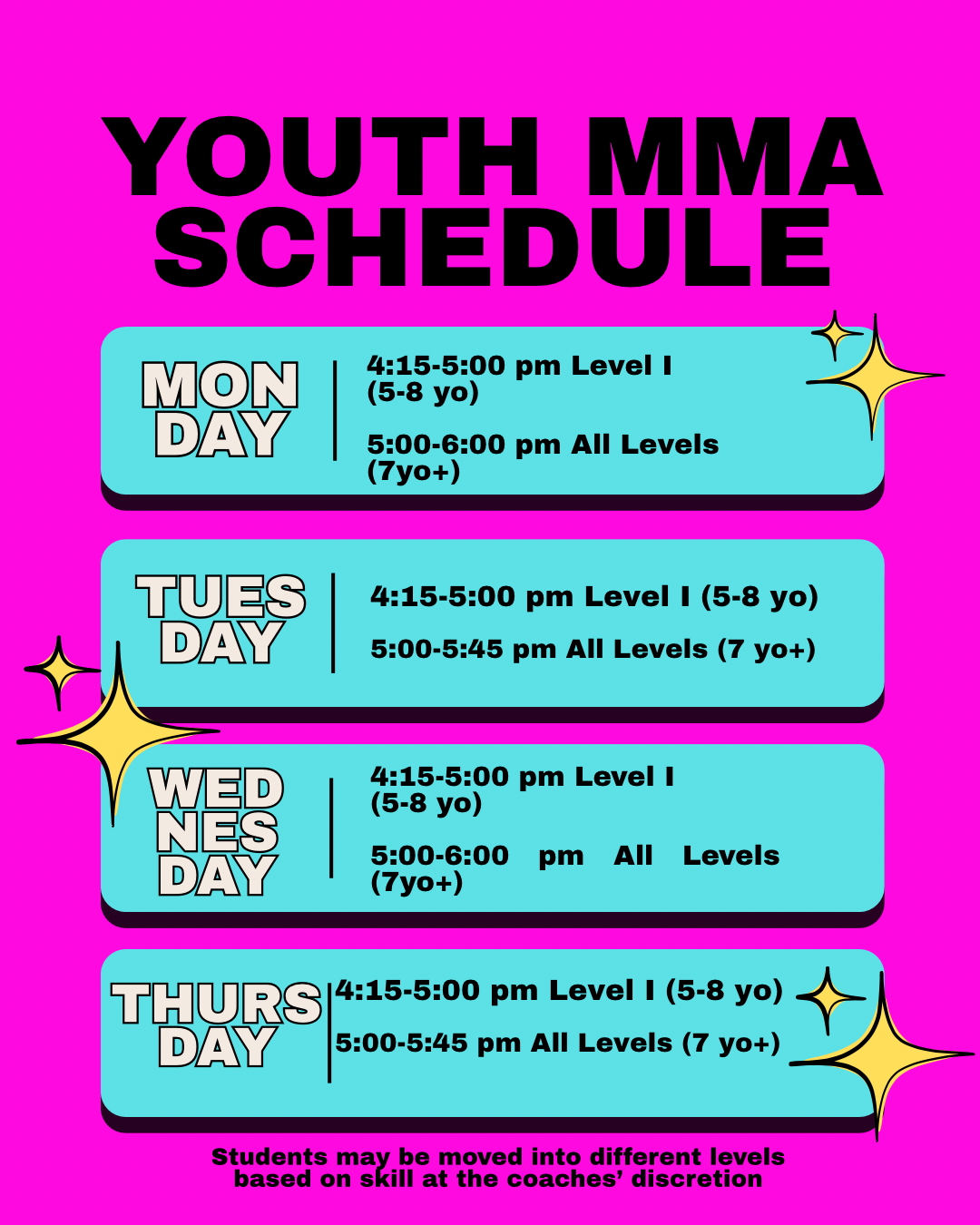 YOUTH MMA SCHEDULE

MON DAY

4:15-5:00 pm Level I (5-8 yo)

5:00-6:00 pm All Levels (7yo+)

TUES DAY

4:15-5:00 pm Level I (5-8 yo)

5:00-5:45 pm All Levels (7 yo+)

WED NES DAY

4:15-5:00 pm Level I (5-8 yo)

5:00-6:00 pm All Levels (7yo+)

THURS DAY

4:15-5:00 pm Level I (5-8 yo)

5:00-5:45 pm All Levels (7 yo+)

Students may be moved into different levels based on skill at the coaches' discretion